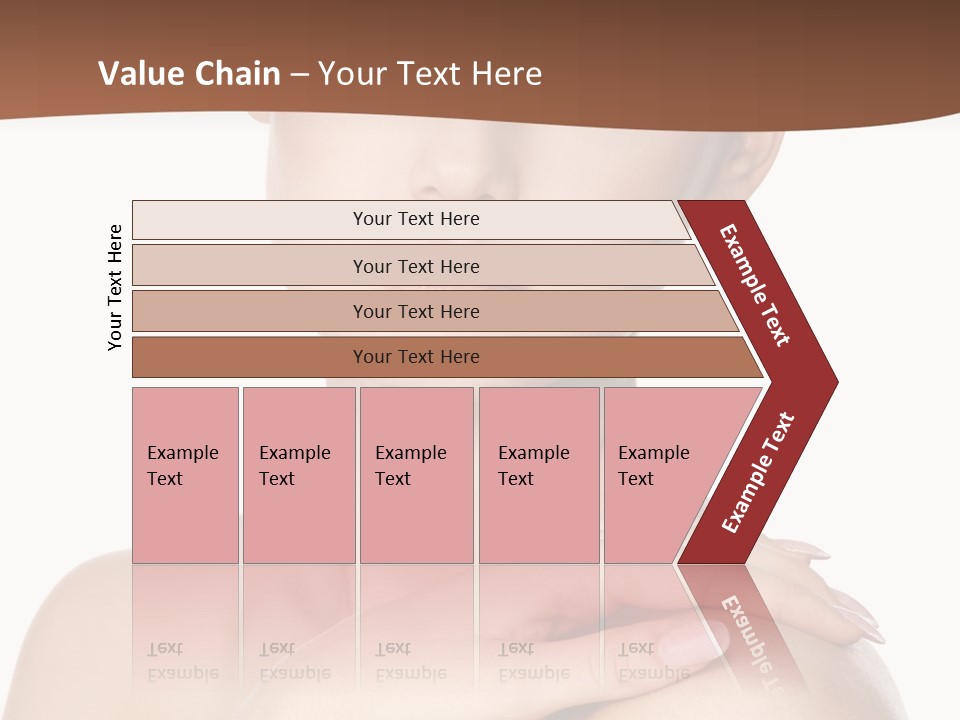 Value Chain – Your Text Here

Your Text Here

Your Text Here

Your Text Here

Your Text Here

Your Text Here

Example Text

Example Text

Example Text

Example Text

Example Text

Example Text

Example Text